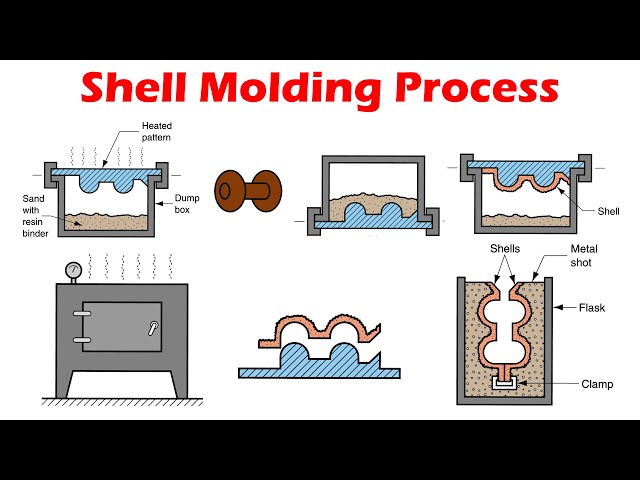 Shell Molding Process

Heated pattern

Sand with resin binder

Dump box

Shell

Shells

Metal shot

Flask

Clamp